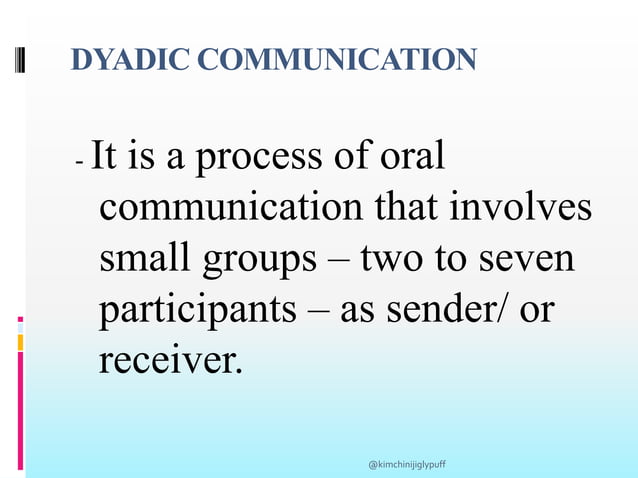 DYADIC COMMUNICATION

- It is a process of oral communication that involves small groups – two to seven participants – as sender/ or receiver.

@kimchinijiglypuff